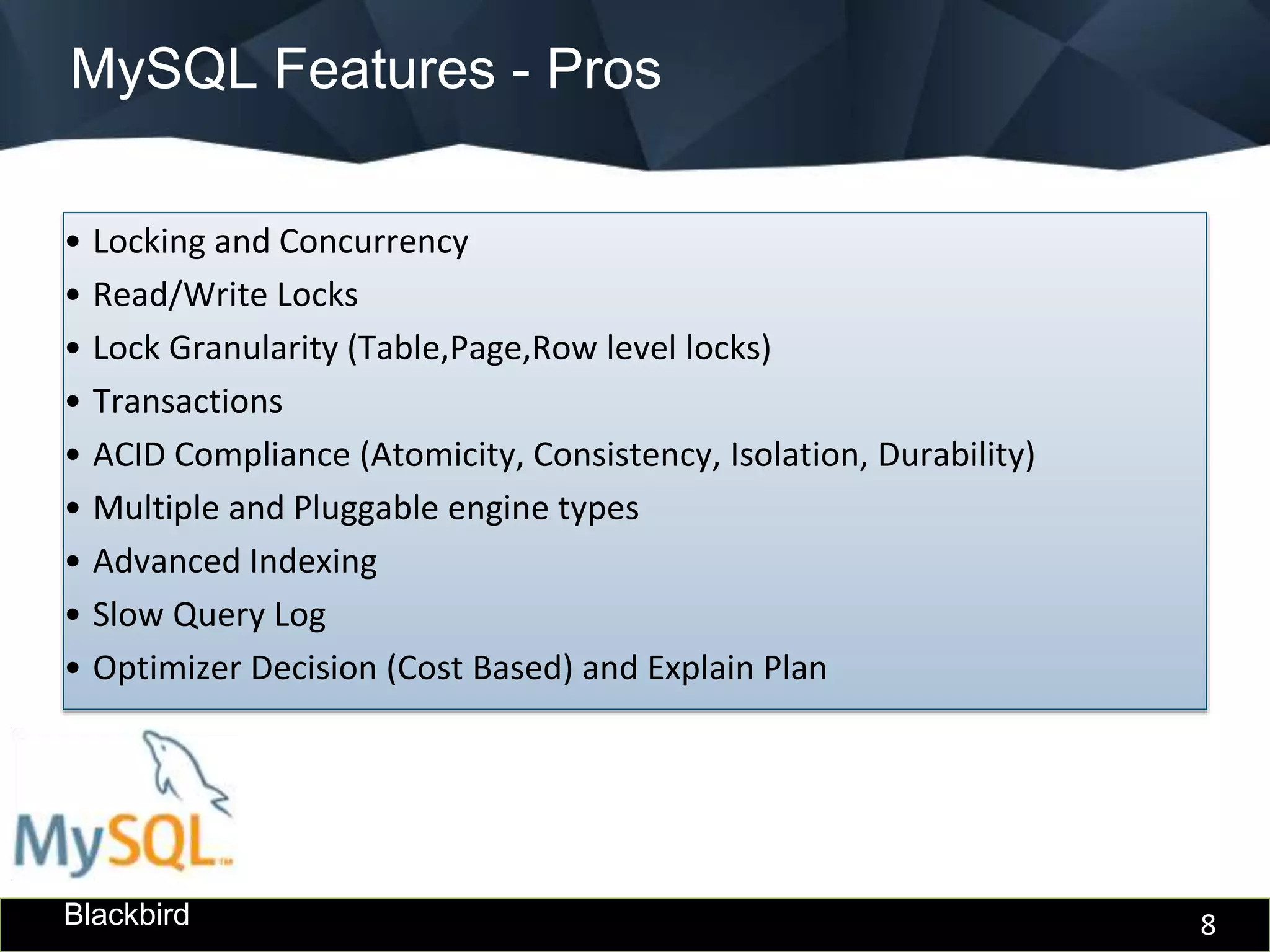 MySQL Features - Pros

• Locking and Concurrency
• Read/Write Locks
• Lock Granularity (Table,Page,Row level locks)
• Transactions
• ACID Compliance (Atomicity, Consistency, Isolation, Durability)
• Multiple and Pluggable engine types
• Advanced Indexing
• Slow Query Log
• Optimizer Decision (Cost Based) and Explain Plan

MySQL™

Blackbird

8